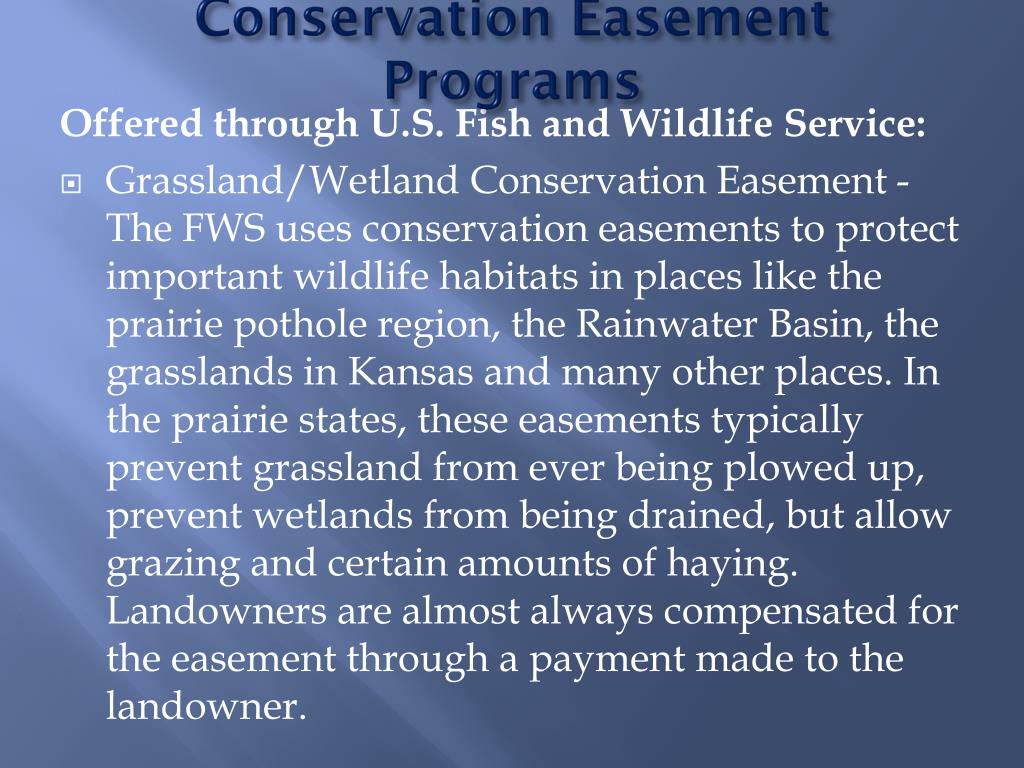 Conservation Easement Programs

Offered through U.S. Fish and Wildlife Service:

Grassland/Wetland Conservation Easement - The FWS uses conservation easements to protect important wildlife habitats in places like the prairie pothole region, the Rainwater Basin, the grasslands in Kansas and many other places. In the prairie states, these easements typically prevent grassland from ever being plowed up, prevent wetlands from being drained, but allow grazing and certain amounts of haying. Landowners are almost always compensated for the easement through a payment made to the landowner.